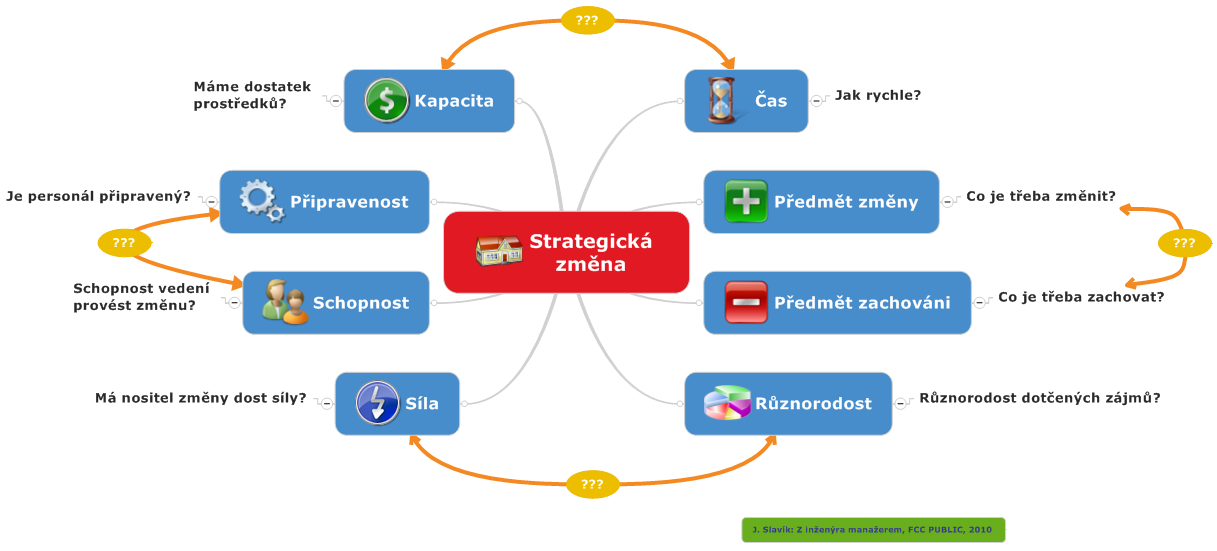 ???

Máme dostatek prostředků?

Kapacita

Čas

Jak rychle?

Je personál připravený?

Připravenost

Předmět změny

Co je třeba změnit?

???

Strategická změna

???

Schopnost vedení provést změnu?

Schopnost

Předmět zachováni

Co je třeba zachovat?

Má nositel změny dost síly?

Síla

Různorodost

Různorodost dotčených zájmů?

???

J. Slavík: Z inženýra manažerem, FCC PUBLIC, 2010